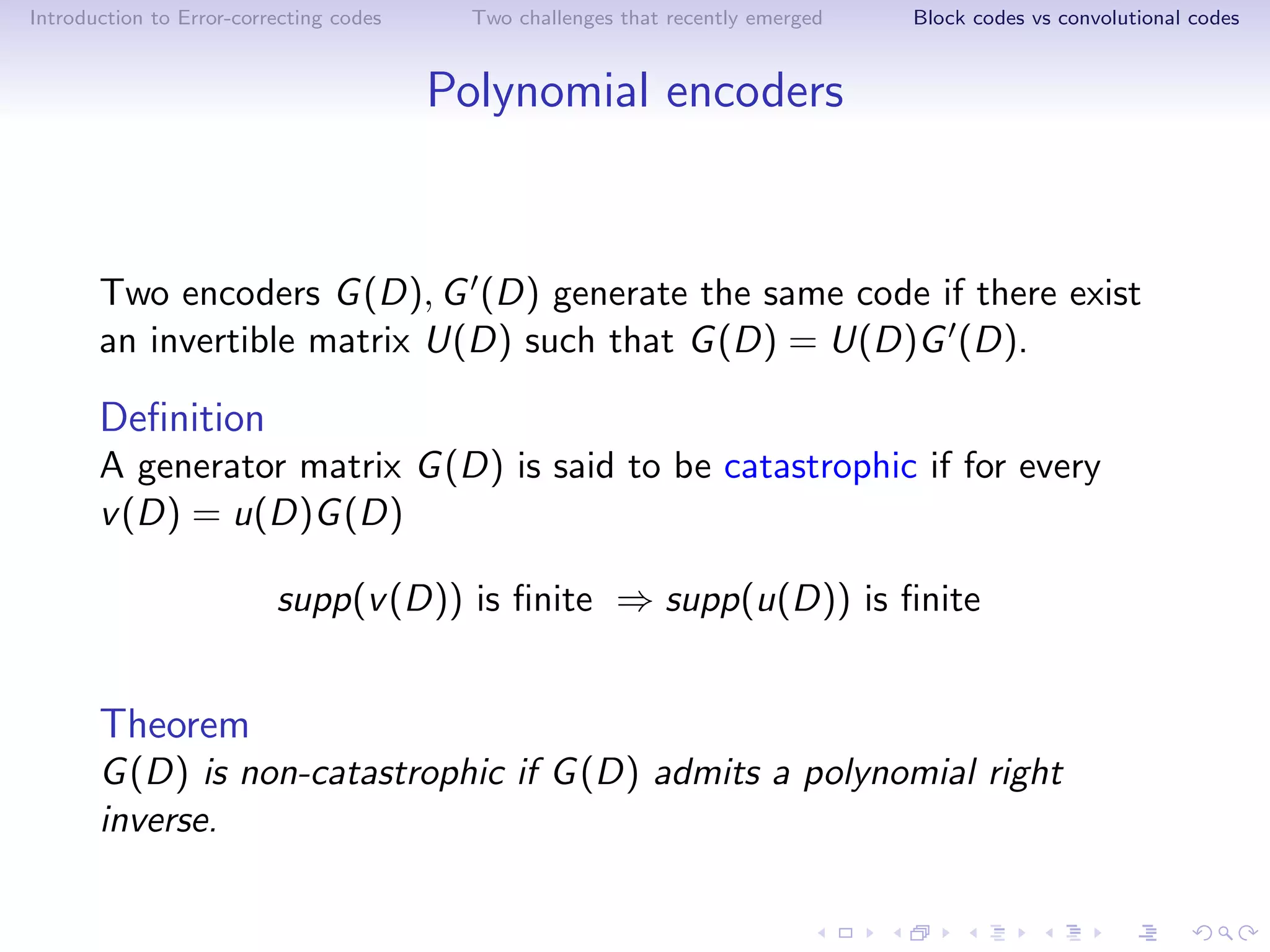 Introduction to Error-correcting codes Two challenges that recently emerged Block codes vs convolutional codes

Polynomial encoders

Two encoders $G(D), G'(D)$ generate the same code if there exist an invertible matrix $U(D)$ such that $G(D) = U(D)G'(D)$.

Definition

A generator matrix $G(D)$ is said to be catastrophic if for every $v(D) = u(D)G(D)$

$supp(v(D))$ is finite $\Rightarrow supp(u(D))$ is finite

Theorem

$G(D)$ is non-catastrophic if $G(D)$ admits a polynomial right inverse.